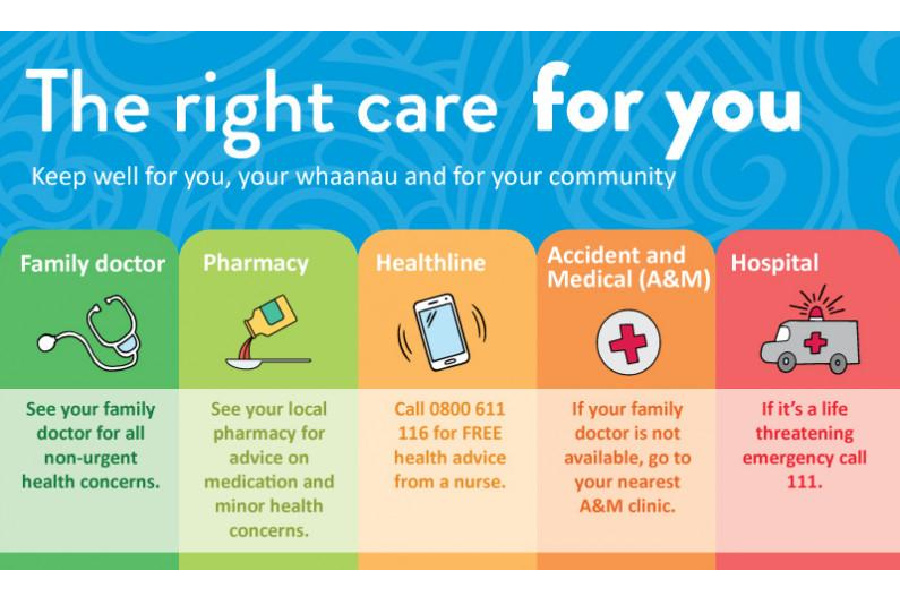 The right care for you

Keep well for you, your whaanau and for your community

Family doctor

See your family doctor for all non-urgent health concerns.

Pharmacy

See your local pharmacy for advice on medication and minor health concerns.

Healthline

Call 0800 611 116 for FREE health advice from a nurse.

Accident and Medical (A&M)

If your family doctor is not available, go to your nearest A&M clinic.

Hospital

If it's a life threatening emergency call 111.